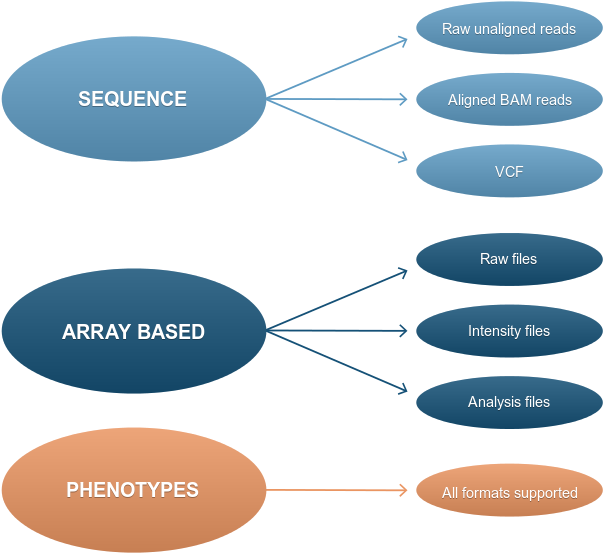 SEQUENCE

Raw unaligned reads

Aligned BAM reads

VCF

ARRAY BASED

Raw files

Intensity files

Analysis files

PHENOTYPES

All formats supported